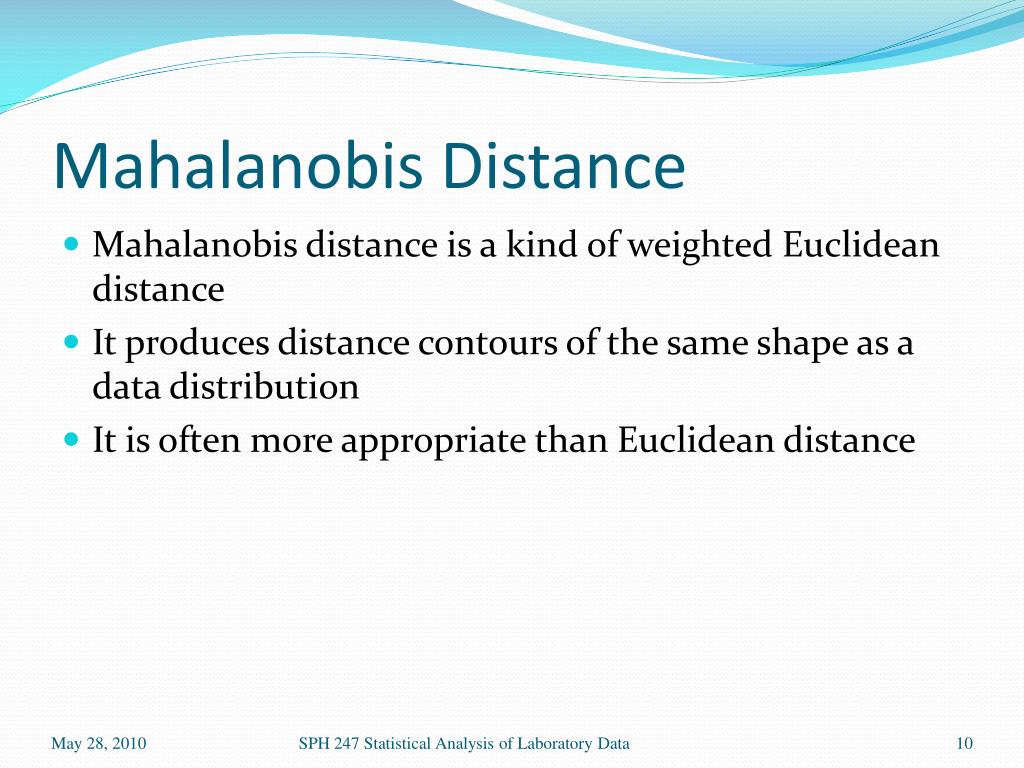 Mahalanobis Distance

Mahalanobis distance is a kind of weighted Euclidean distance

It produces distance contours of the same shape as a data distribution

It is often more appropriate than Euclidean distance

May 28, 2010

SPH 247 Statistical Analysis of Laboratory Data

10